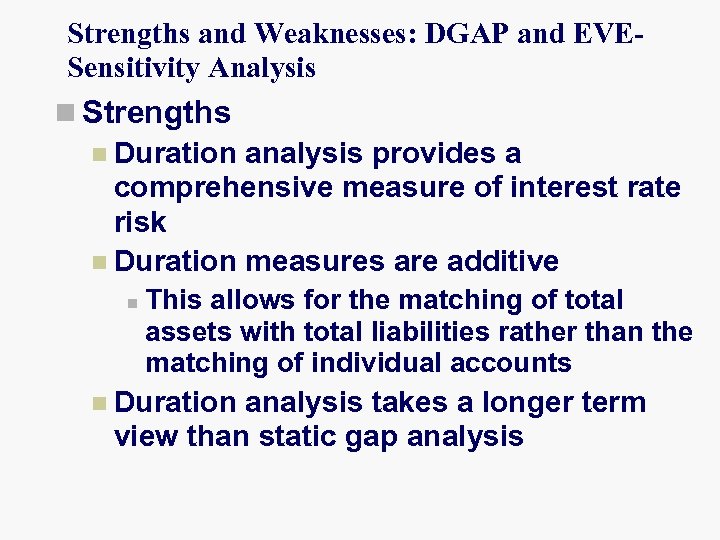 Strengths and Weaknesses: DGAP and EVE-Sensitivity Analysis

Strengths

Duration analysis provides a comprehensive measure of interest rate risk

Duration measures are additive

This allows for the matching of total assets with total liabilities rather than the matching of individual accounts

Duration analysis takes a longer term view than static gap analysis